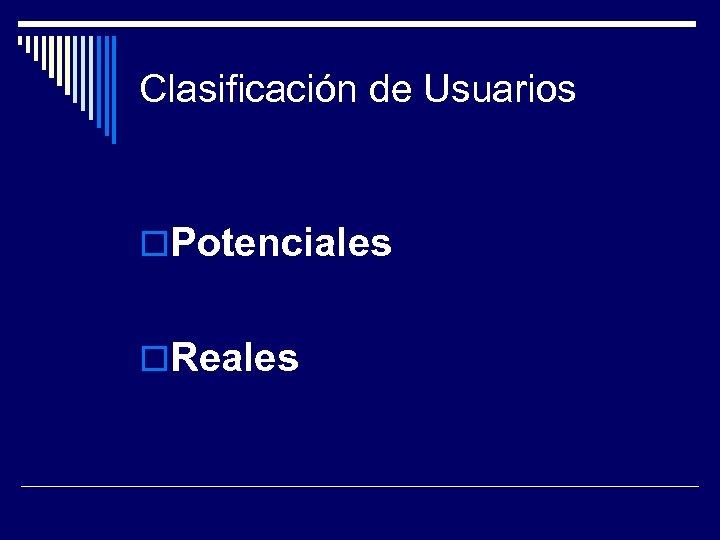 Clasificación de Usuarios

Potenciales

Reales